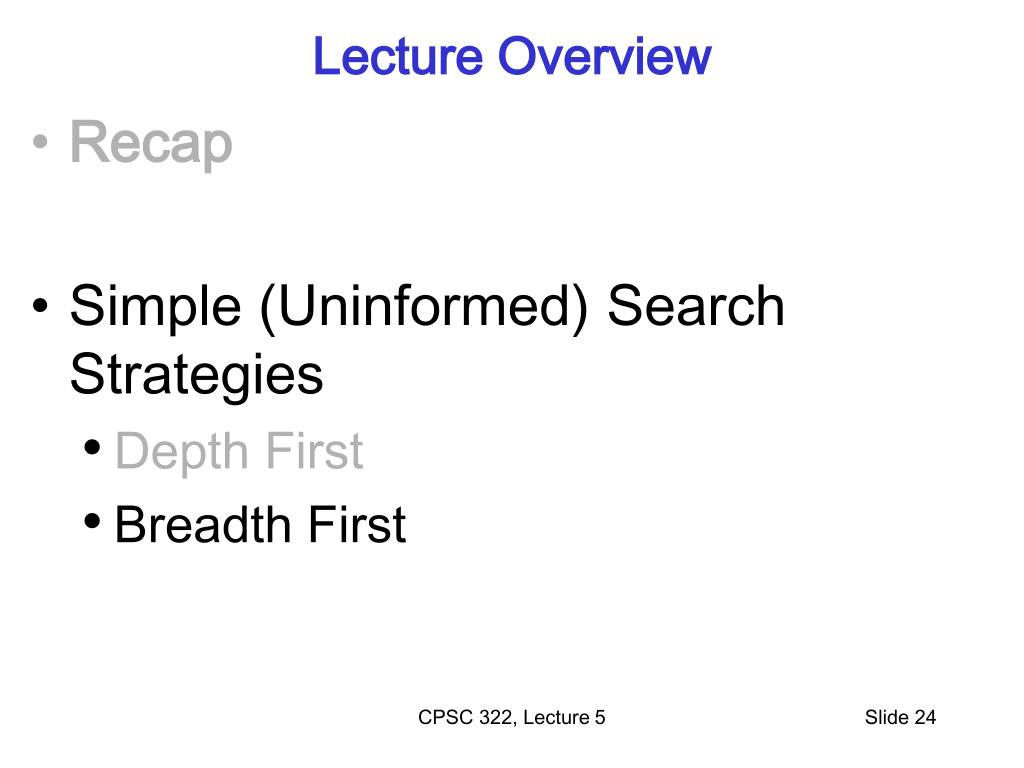 Lecture Overview

• Recap

• Simple (Uninformed) Search Strategies
 • Depth First
 • Breadth First

CPSC 322, Lecture 5

Slide 24